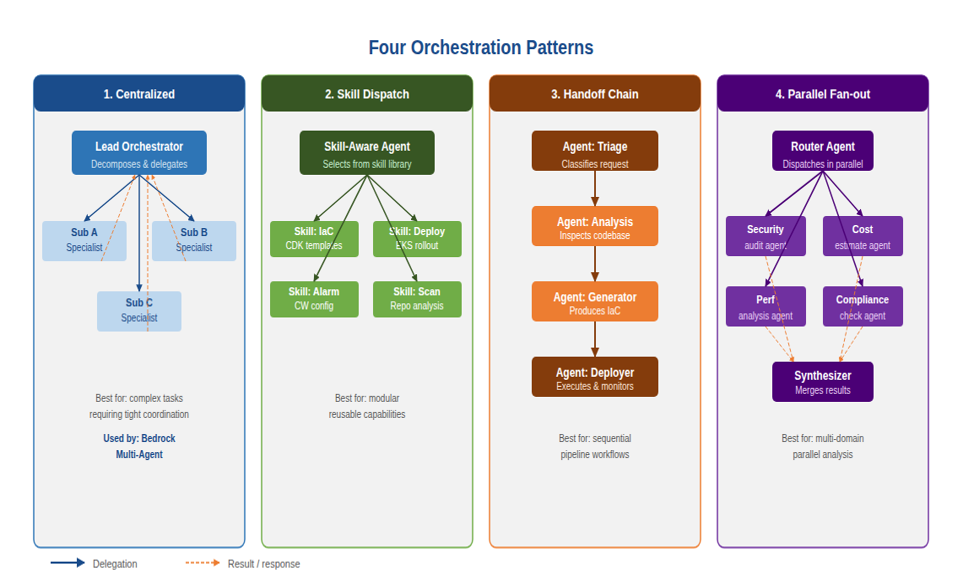 Four Orchestration Patterns

1. Centralized

Lead Orchestrator
Decomposes & delegates

Sub A
Specialist

Sub B
Specialist

Sub C
Specialist

Best for: complex tasks requiring tight coordination

Used by: Bedrock Multi-Agent

2. Skill Dispatch

Skill-Aware Agent
Selects from skill library

Skill: IaC
CDK templates

Skill: Deploy
EKS rollout

Skill: Alarm
CW config

Skill: Scan
Repo analysis

Best for: modular reusable capabilities

3. Handoff Chain

Agent: Triage
Classifies request

Agent: Analysis
Inspects codebase

Agent: Generator
Produces IaC

Agent: Deployer
Executes & monitors

Best for: sequential pipeline workflows

4. Parallel Fan-out

Router Agent
Dispatches in parallel

Security
audit agent

Cost
estimate agent

Perf
analysis agent

Compliance
check agent

Synthesizer
Merges results

Best for: multi-domain parallel analysis

Delegation

Result / response